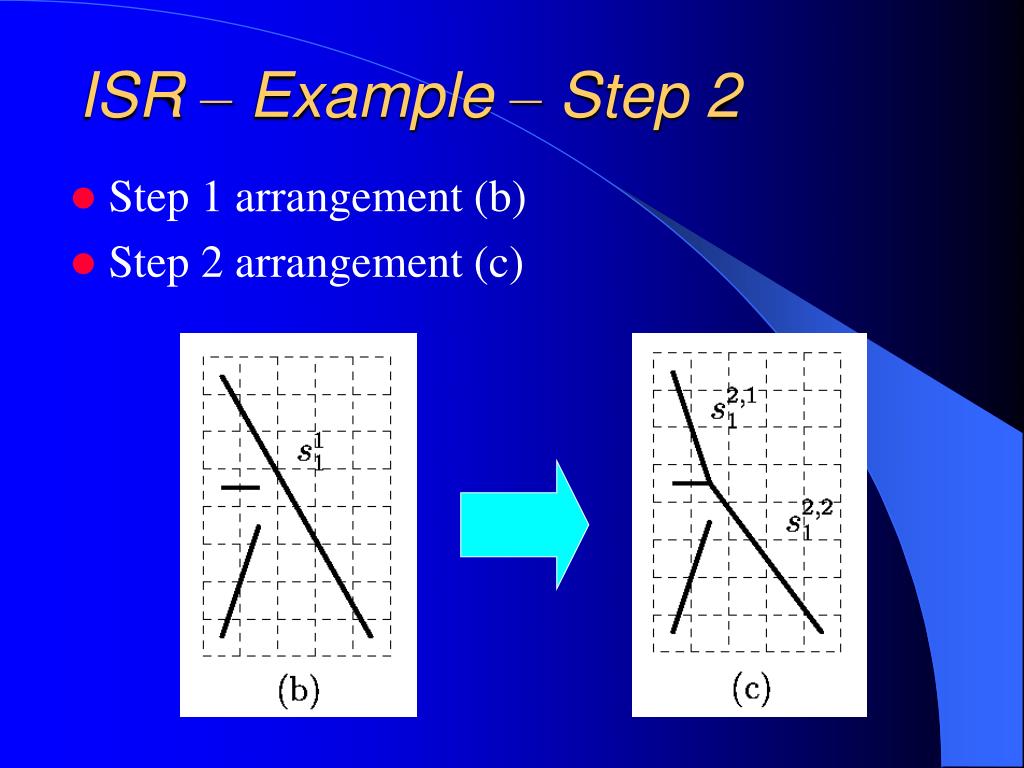 ISR – Example – Step 2

Step 1 arrangement (b)
Step 2 arrangement (c)

$s_1^1$

(b)

$s_1^{2,1}$

$s_1^{2,2}$

(c)